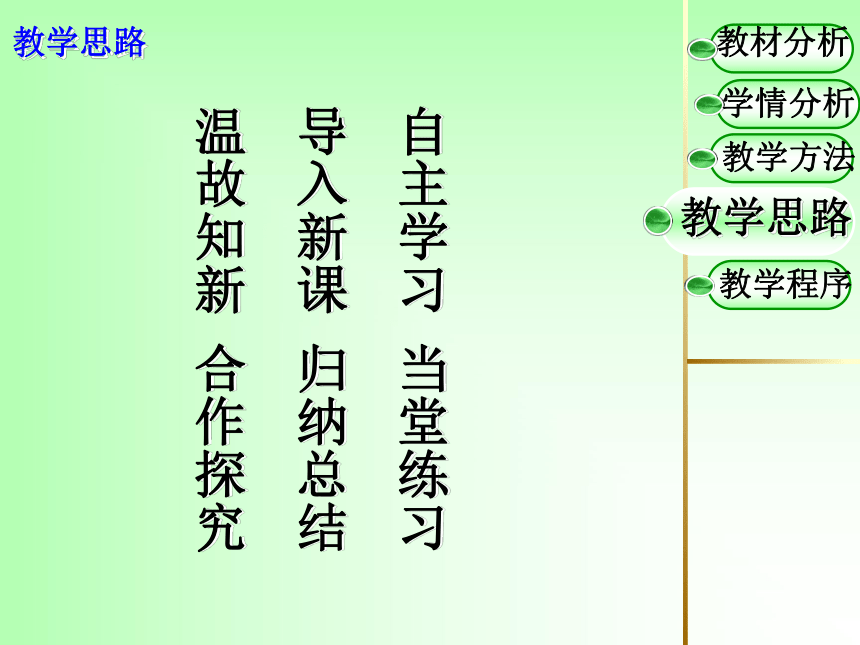 教学思路

温故知新

导入新课

自主学习

合作探究

归纳总结

当堂练习

教材分析
学情分析
教学方法
教学思路
教学程序